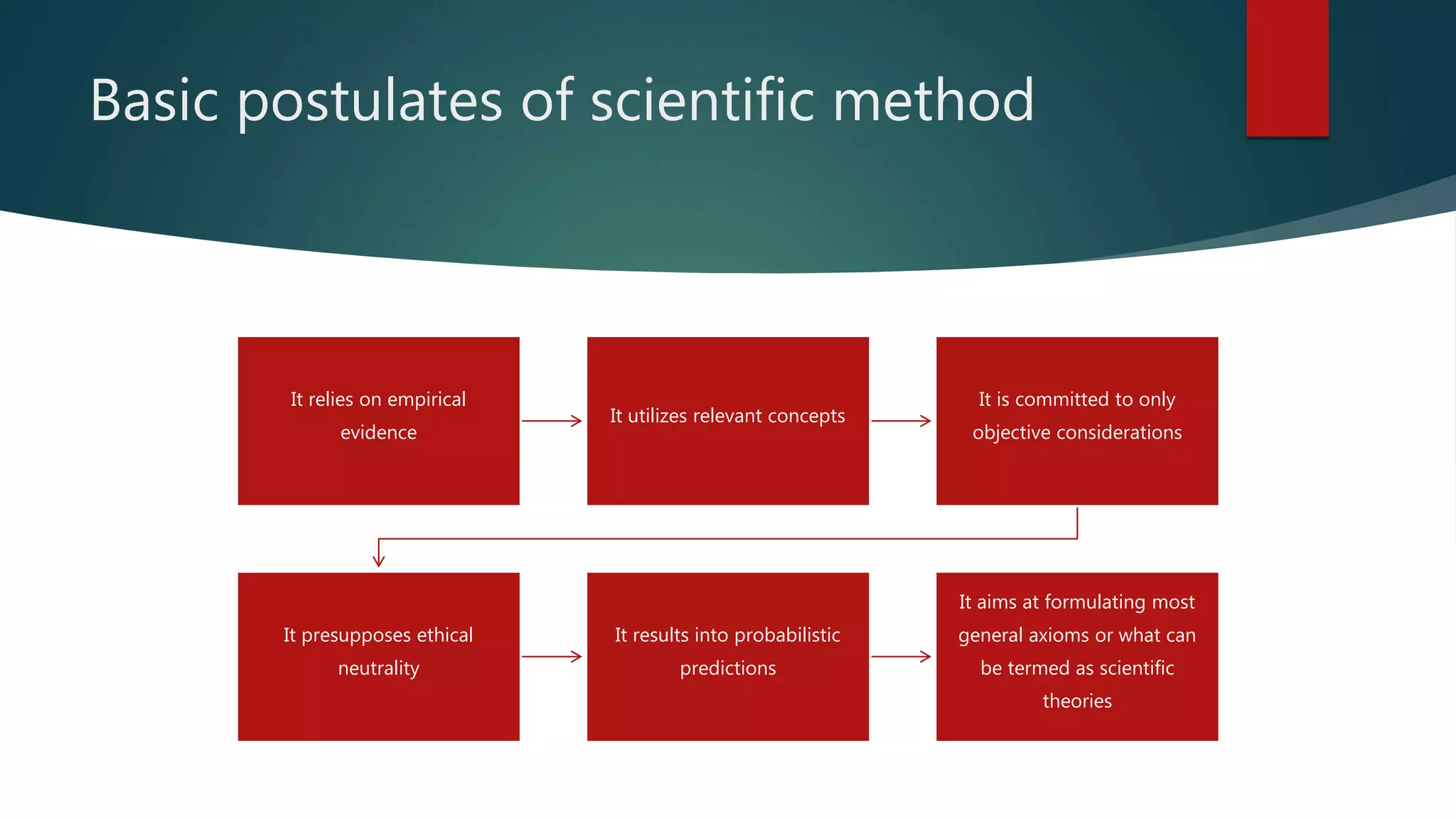 Basic postulates of scientific method

It relies on empirical evidence

It utilizes relevant concepts

It is committed to only objective considerations

It presupposes ethical neutrality

It results into probabilistic predictions

It aims at formulating most general axioms or what can be termed as scientific theories